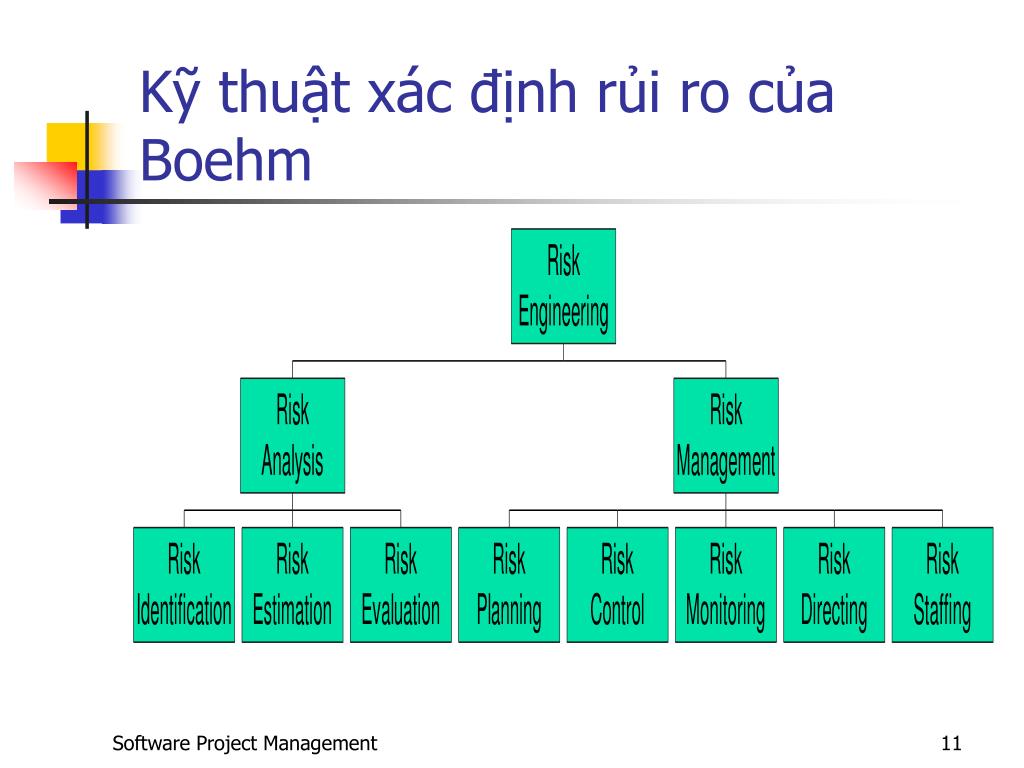 Kỹ thuật xác định rủi ro của Boehm

Risk Engineering

Risk Analysis

Risk Management

Risk Identification

Risk Estimation

Risk Evaluation

Risk Planning

Risk Control

Risk Monitoring

Risk Directing

Risk Staffing

Software Project Management

11